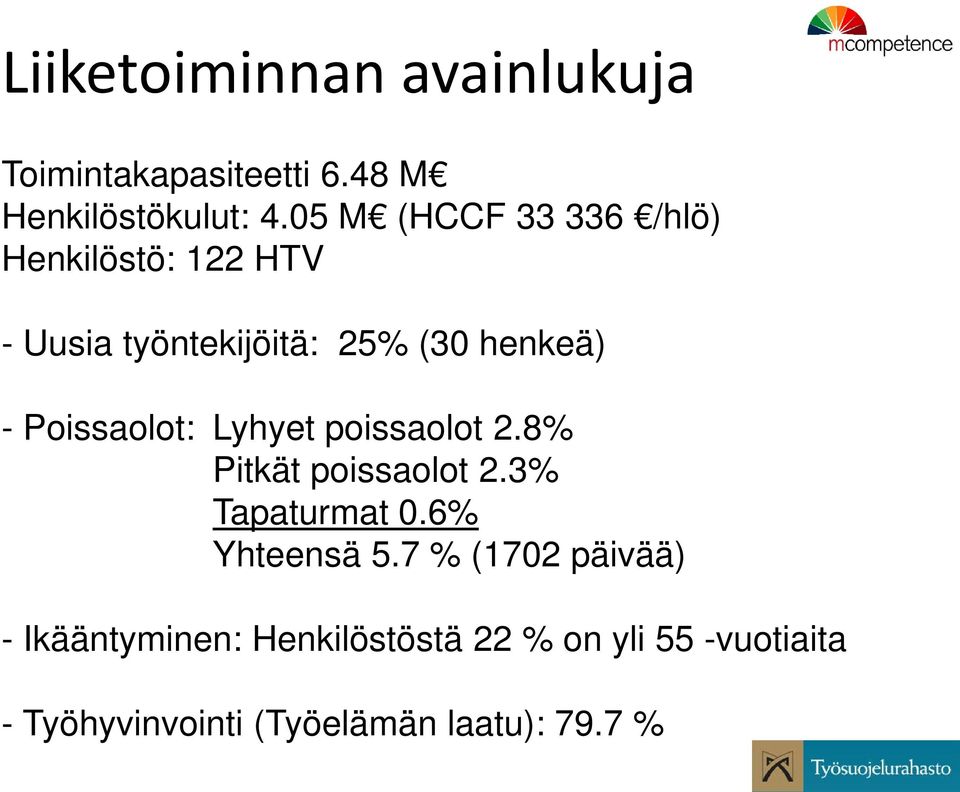 mcompetence

Liiketoiminnan avainlukuja

Toimintakapasiteetti 6.48 M€
Henkilöstökulut: 4.05 M€ (HCCF 33 336 €/hlö)
Henkilöstö: 122 HTV

- Uusia työntekijöitä: 25% (30 henkeä)

- Poissaolot: Lyhyet poissaolot 2.8%
Pitkät poissaolot 2.3%
Tapaturmat 0.6%
Yhteensä 5.7 % (1702 päivää)

- Ikääntyminen: Henkilöstöstä 22 % on yli 55 -vuotiaita

- Työhyvinvointi (Työelämän laatu): 79.7 %

Työsuojelurahasto